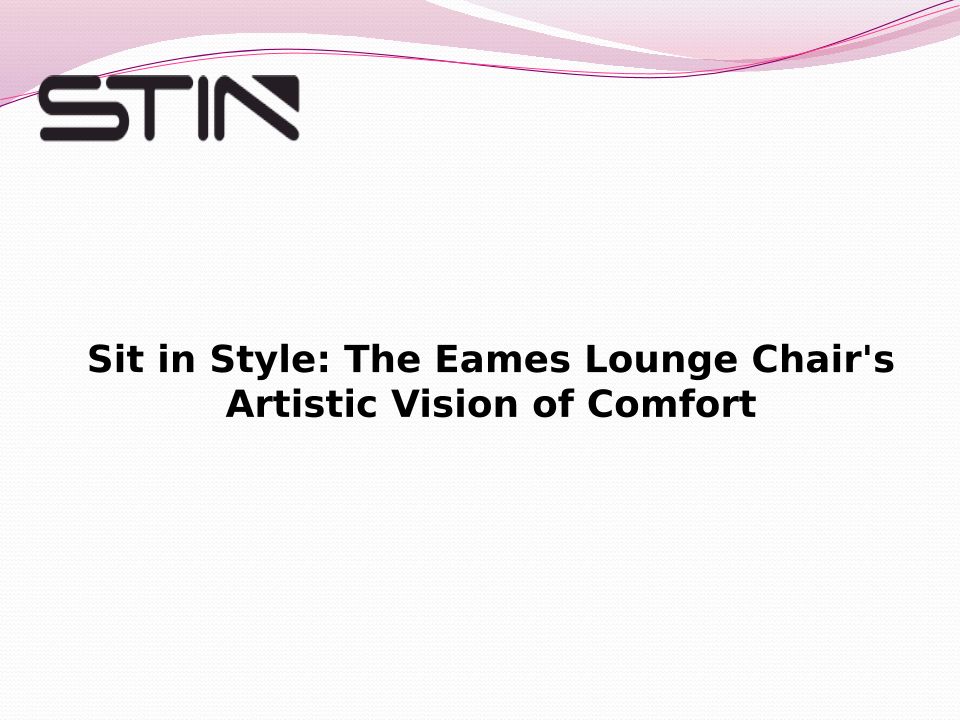 STIN

Sit in Style: The Eames Lounge Chair's Artistic Vision of Comfort